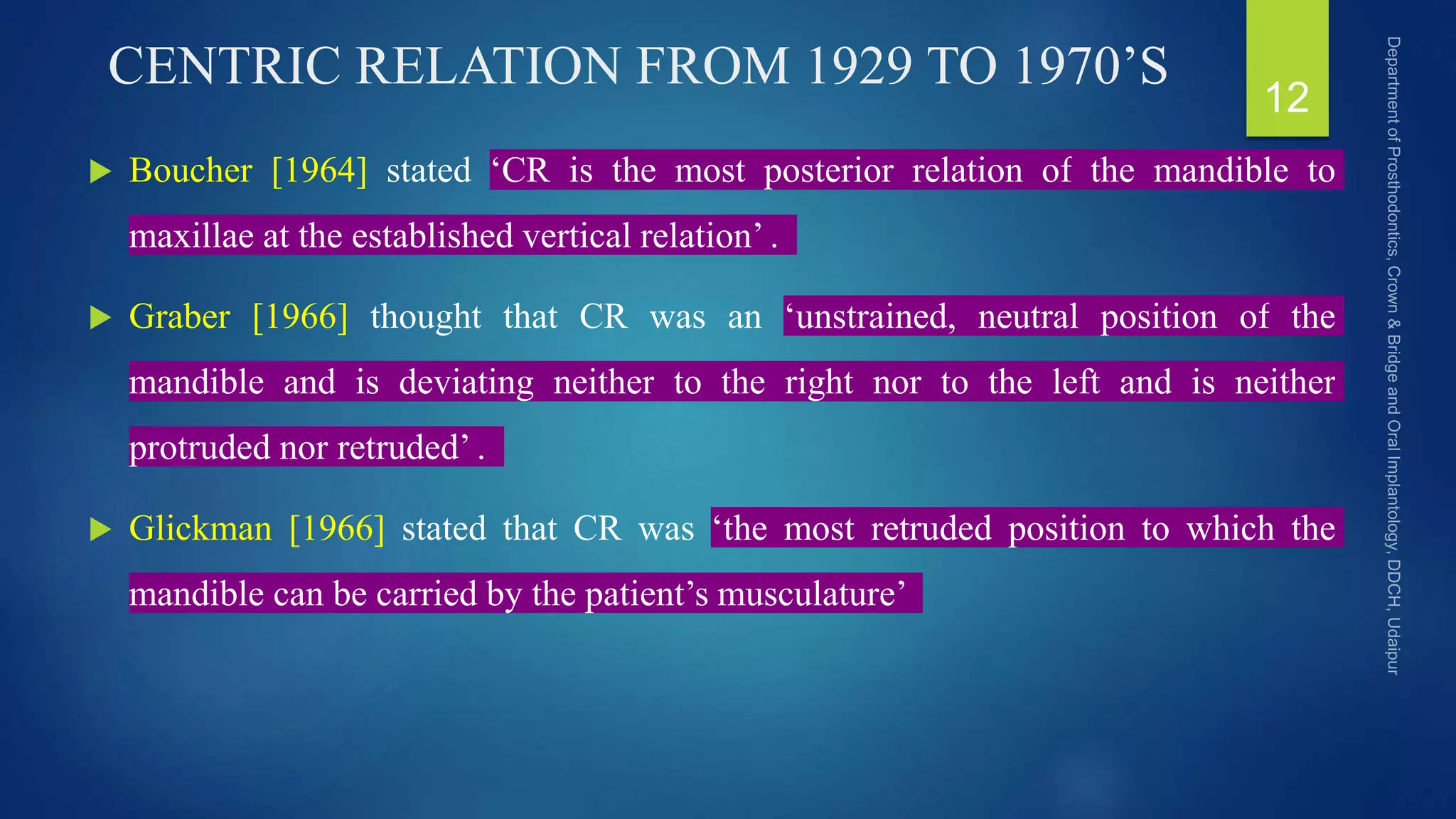 CENTRIC RELATION FROM 1929 TO 1970’S

12

Boucher [1964] stated ‘CR is the most posterior relation of the mandible to maxillae at the established vertical relation’ .

Graber [1966] thought that CR was an ‘unstrained, neutral position of the mandible and is deviating neither to the right nor to the left and is neither protruded nor retruded’ .

Glickman [1966] stated that CR was ‘the most retruded position to which the mandible can be carried by the patient’s musculature’

Department of Prosthodontics, Crown & Bridge and Oral Implantology, DDCH, Udaipur